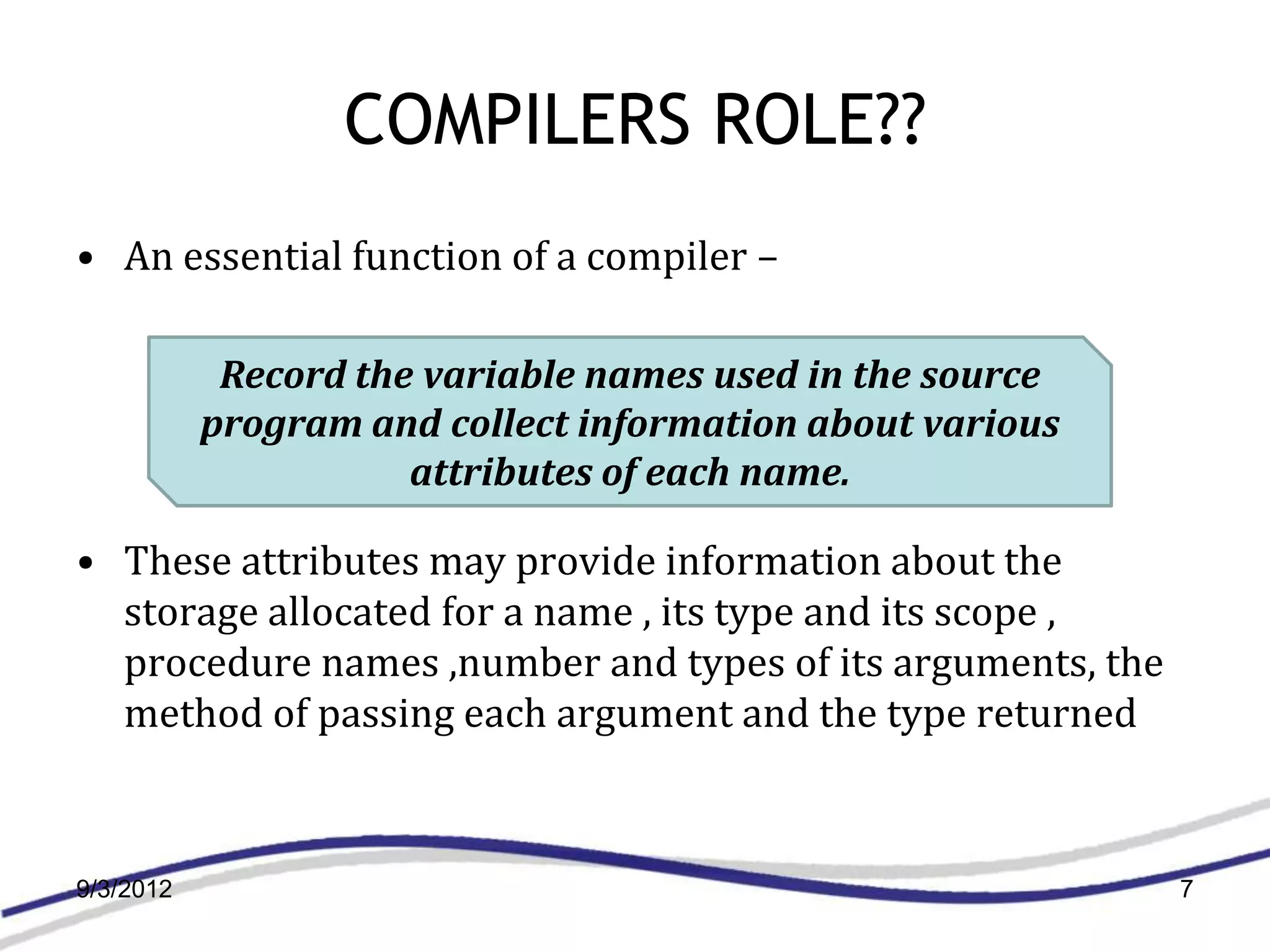 COMPILERS ROLE??

• An essential function of a compiler –

Record the variable names used in the source program and collect information about various attributes of each name.

• These attributes may provide information about the storage allocated for a name , its type and its scope , procedure names ,number and types of its arguments, the method of passing each argument and the type returned

9/3/2012

7